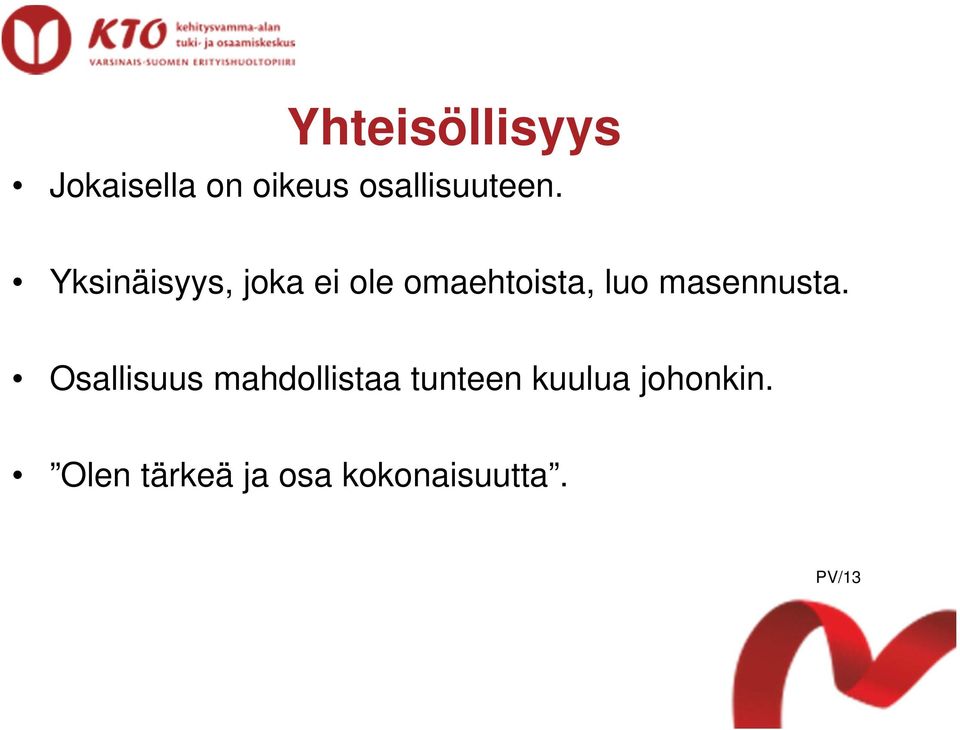 KTO kehitysvamma-alan tuki- ja osaamiskeskus
VARSINAIS-SUOMEN ERITYISHUOLTOPIIRI

Yhteisöllisyys

• Jokaisella on oikeus osallisuuteen.

• Yksinäisyys, joka ei ole omaehtoista, luo masennusta.

• Osallisuus mahdollistaa tunteen kuulua johonkin.

• ”Olen tärkeä ja osa kokonaisuutta”.

PV/13